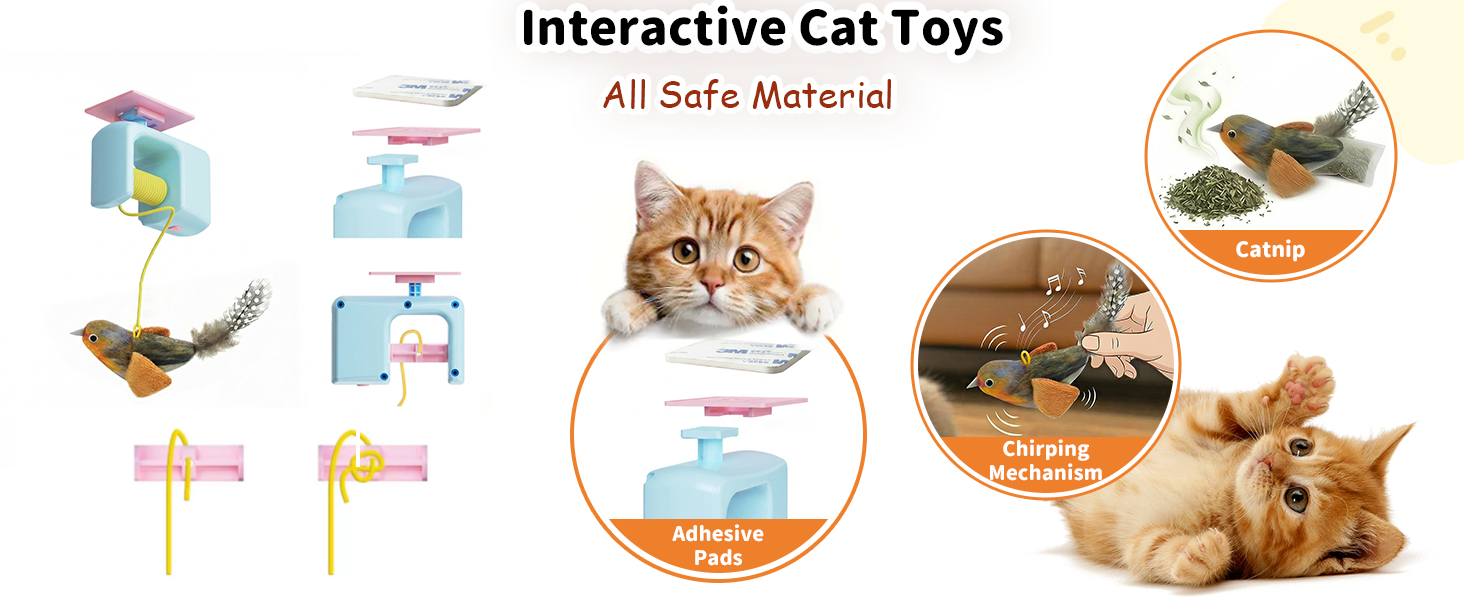 Interactive Cat Toys

All Safe Material

Catnip

Chirping Mechanism

Adhesive Pads